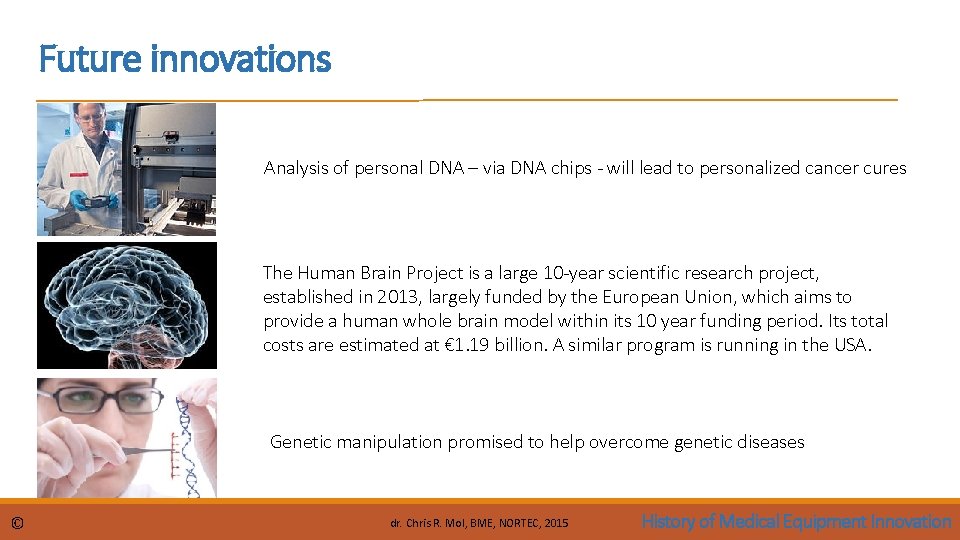 Future innovations

Analysis of personal DNA – via DNA chips - will lead to personalized cancer cures

The Human Brain Project is a large 10-year scientific research project, established in 2013, largely funded by the European Union, which aims to provide a human whole brain model within its 10 year funding period. Its total costs are estimated at €1.19 billion. A similar program is running in the USA.

Genetic manipulation promised to help overcome genetic diseases

©

dr. Chris R. Mol, BME, NORTEC, 2015

History of Medical Equipment Innovation